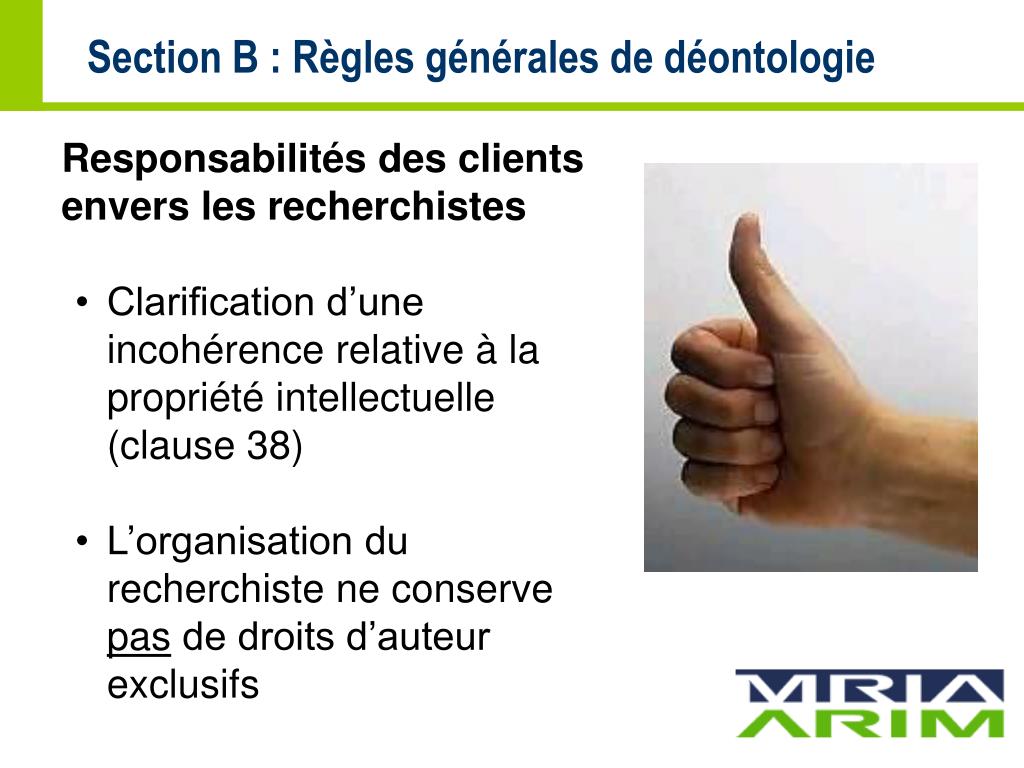 Section B : Règles générales de déontologie

Responsabilités des clients envers les recherchistes

• Clarification d’une incohérence relative à la propriété intellectuelle (clause 38)

• L’organisation du recherchiste ne conserve pas de droits d’auteur exclusifs

MRIA
ARIM